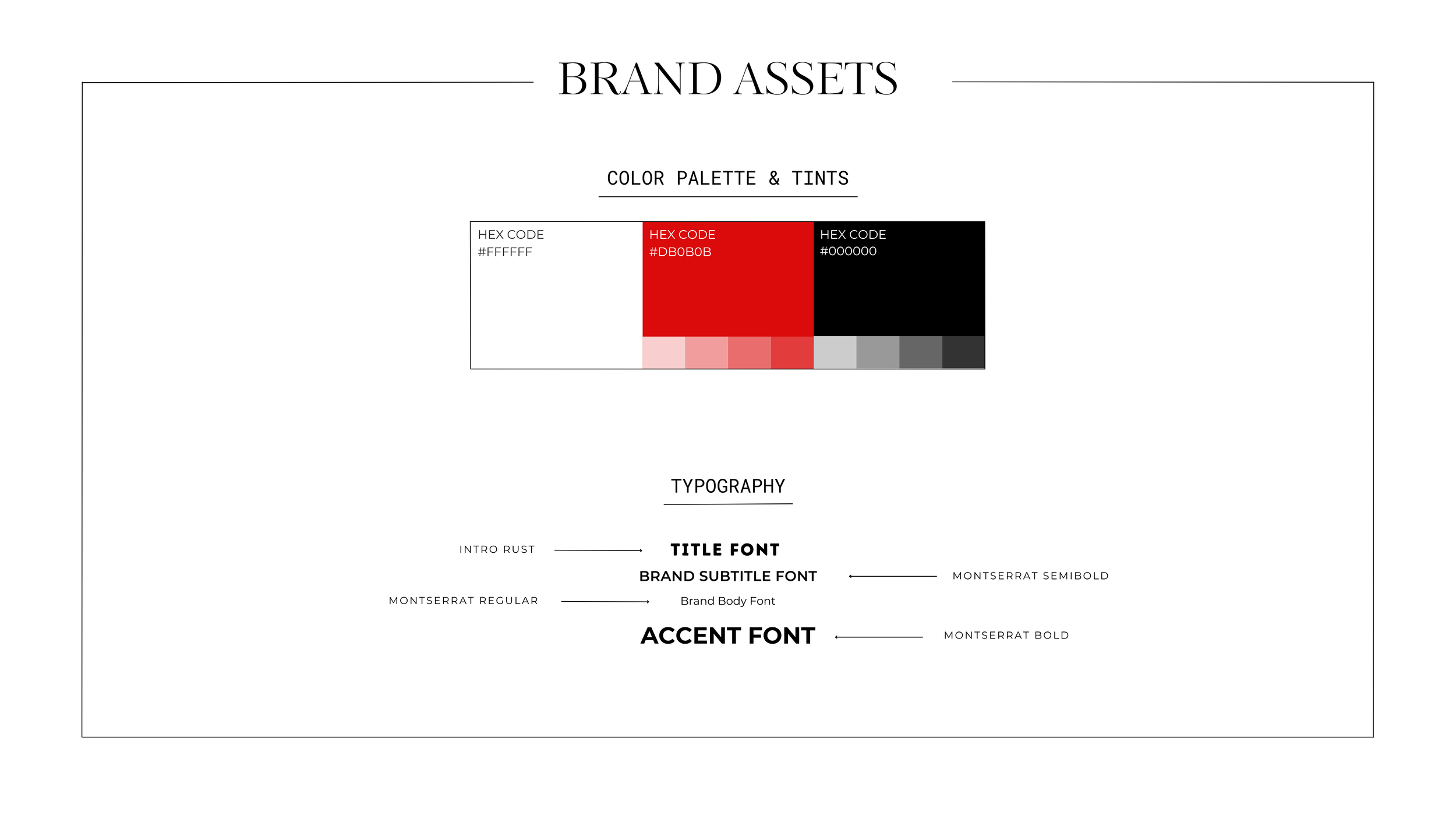 BRAND ASSETS

COLOR PALETTE & TINTS

HEX CODE
#FFFFFF

HEX CODE
#DB0B0B

HEX CODE
#000000

TYPOGRAPHY

INTRO RUST

TITLE FONT

BRAND SUBTITLE FONT

MONTSERRAT SEMIBOLD

MONTSERRAT REGULAR

Brand Body Font

ACCENT FONT

MONTSERRAT BOLD